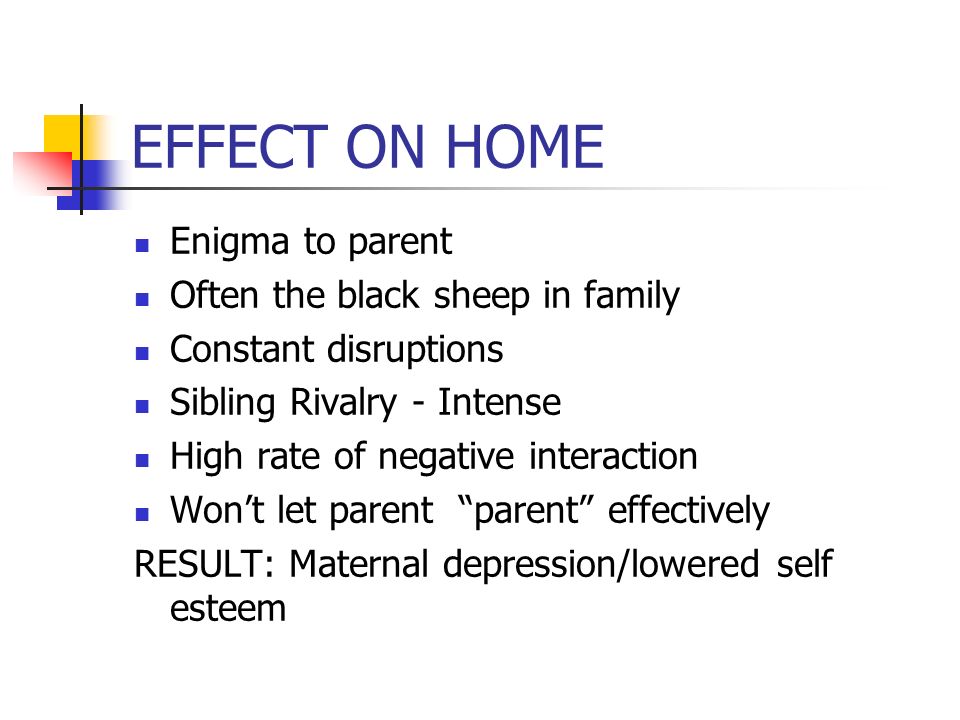 EFFECT ON HOME

- Enigma to parent
- Often the black sheep in family
- Constant disruptions
- Sibling Rivalry - Intense
- High rate of negative interaction
- Won’t let parent “parent” effectively

RESULT: Maternal depression/lowered self esteem